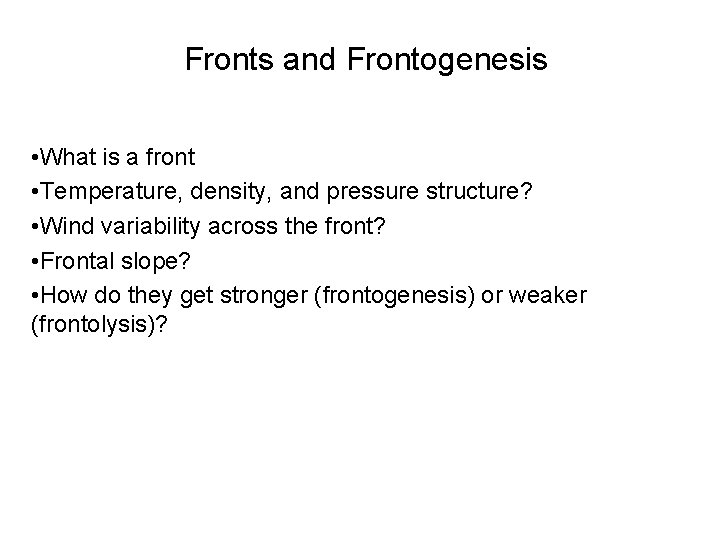 Fronts and Frontogenesis

•What is a front
•Temperature, density, and pressure structure?
•Wind variability across the front?
•Frontal slope?
•How do they get stronger (frontogenesis) or weaker (frontolysis)?